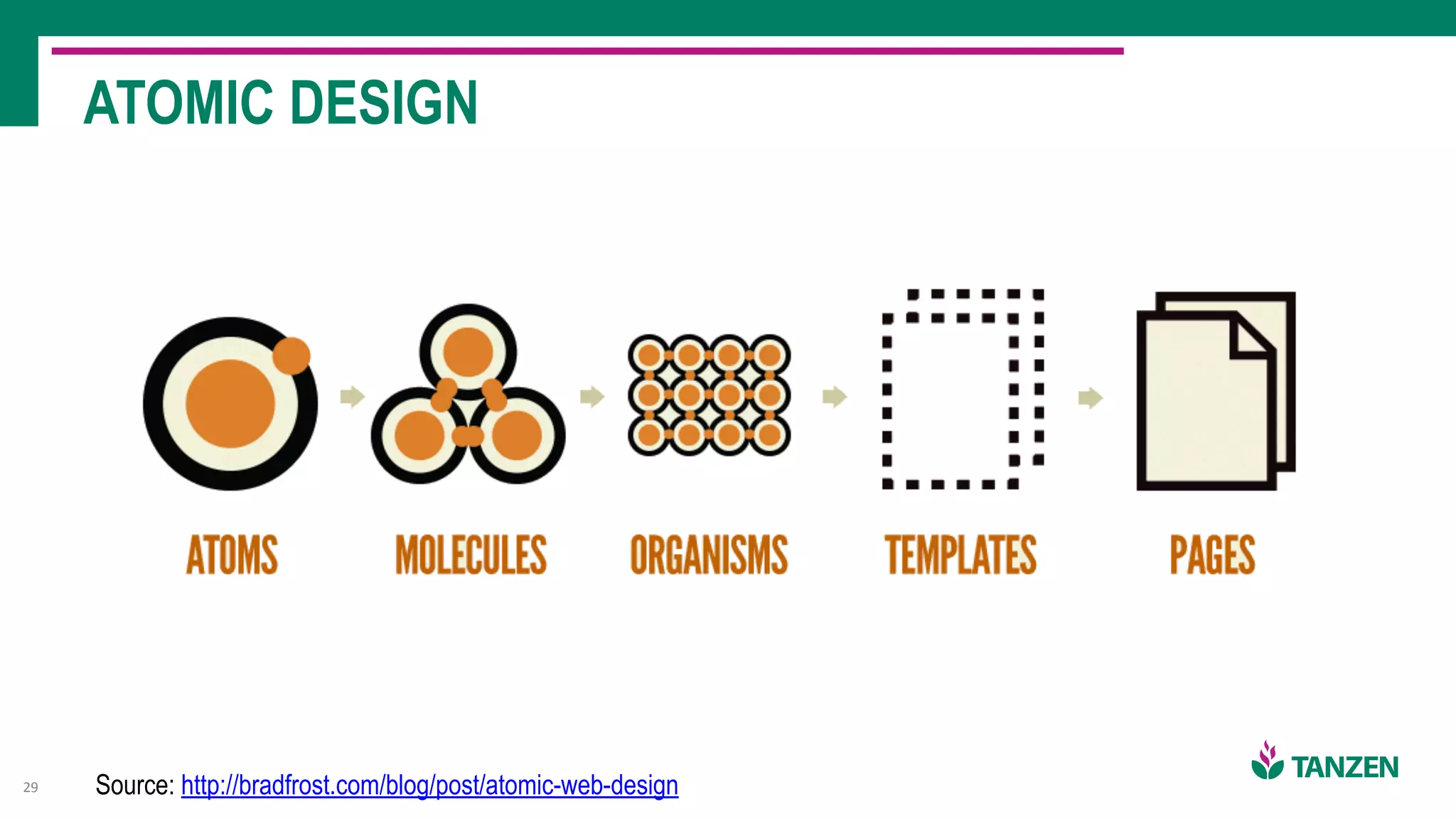 ATOMIC DESIGN

ATOMS

MOLECULES

ORGANISMS

TEMPLATES

PAGES

29

Source: http://bradfrost.com/blog/post/atomic-web-design

TANZEN